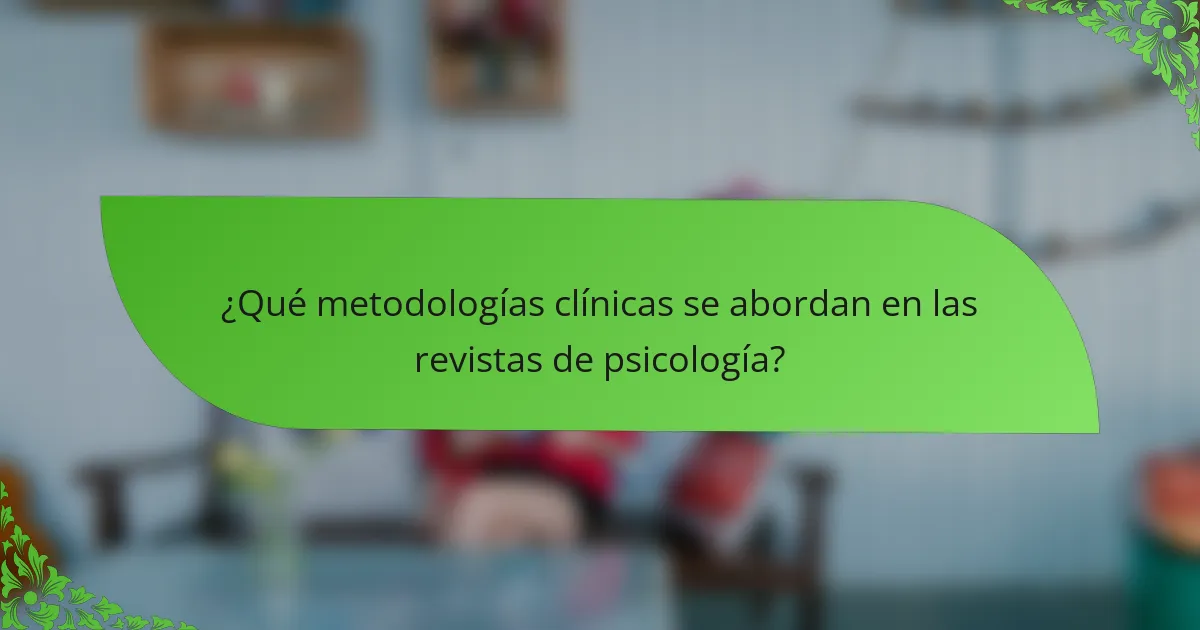 ¿Qué metodologías clínicas se abordan en las revistas de psicología?